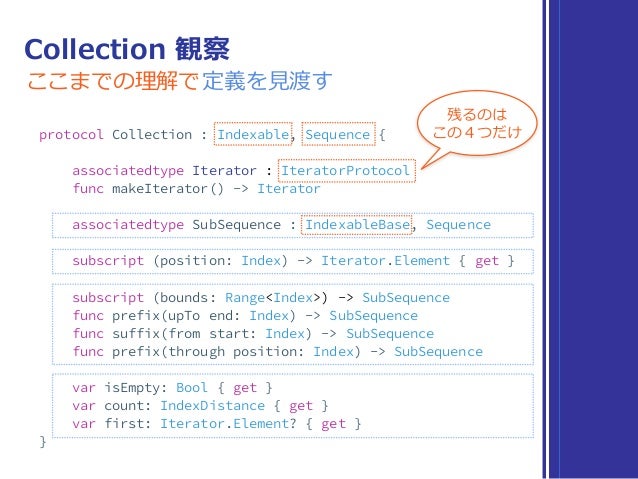 Collection 観察
ここまでの理解で定義を見渡す

残るのは
この４つだけ

protocol Collection : Indexable, Sequence {

associatedtype Iterator : IteratorProtocol
func makeIterator() -> Iterator

associatedtype SubSequence : IndexableBase, Sequence

subscript (position: Index) -> Iterator.Element { get }

subscript (bounds: Range<Index>) -> SubSequence
func prefix(upTo end: Index) -> SubSequence
func suffix(from start: Index) -> SubSequence
func prefix(through position: Index) -> SubSequence

var isEmpty: Bool { get }
var count: IndexDistance { get }
var first: Iterator.Element? { get }
}